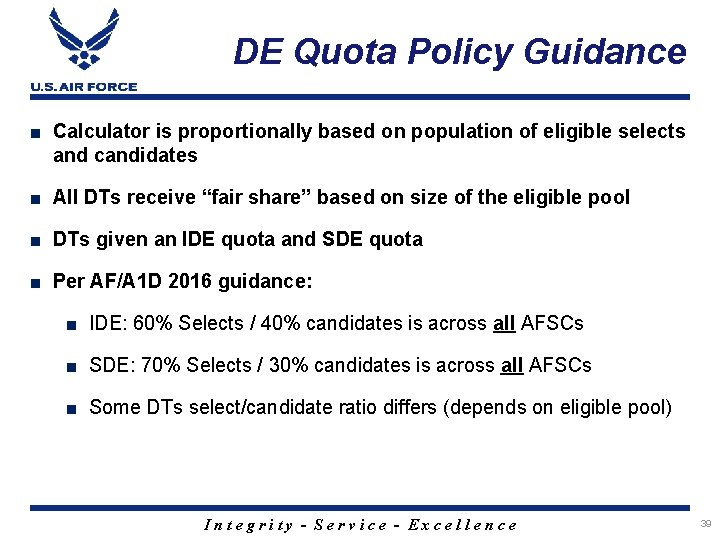 U.S. AIR FORCE

DE Quota Policy Guidance

■ Calculator is proportionally based on population of eligible selects and candidates

■ All DTs receive “fair share” based on size of the eligible pool

■ DTs given an IDE quota and SDE quota

■ Per AF/A1D 2016 guidance:

■ IDE: 60% Selects / 40% candidates is across all AFSCs

■ SDE: 70% Selects / 30% candidates is across all AFSCs

■ Some DTs select/candidate ratio differs (depends on eligible pool)

Integrity - Service - Excellence

39